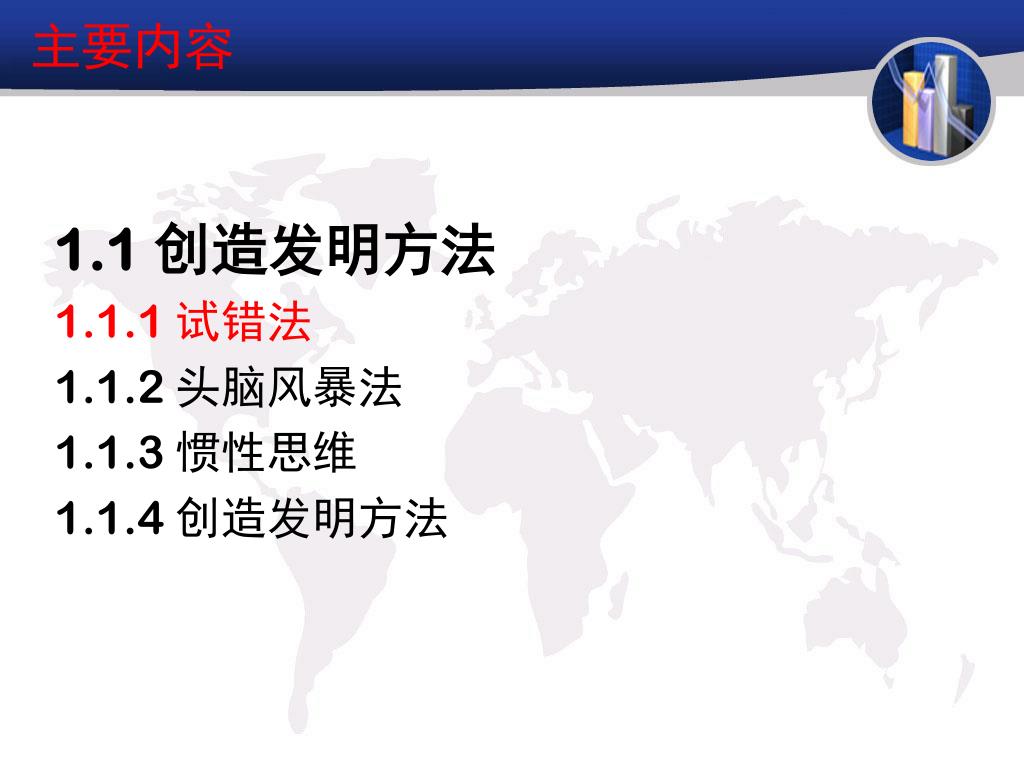 主要内容

1.1 创造发明方法

1.1.1 试错法

1.1.2 头脑风暴法

1.1.3 惯性思维

1.1.4 创造发明方法